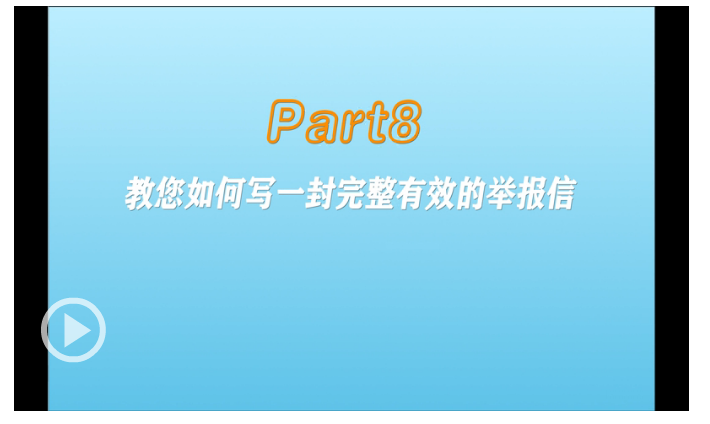 Part8

教您如何写一封完整有效的举报信